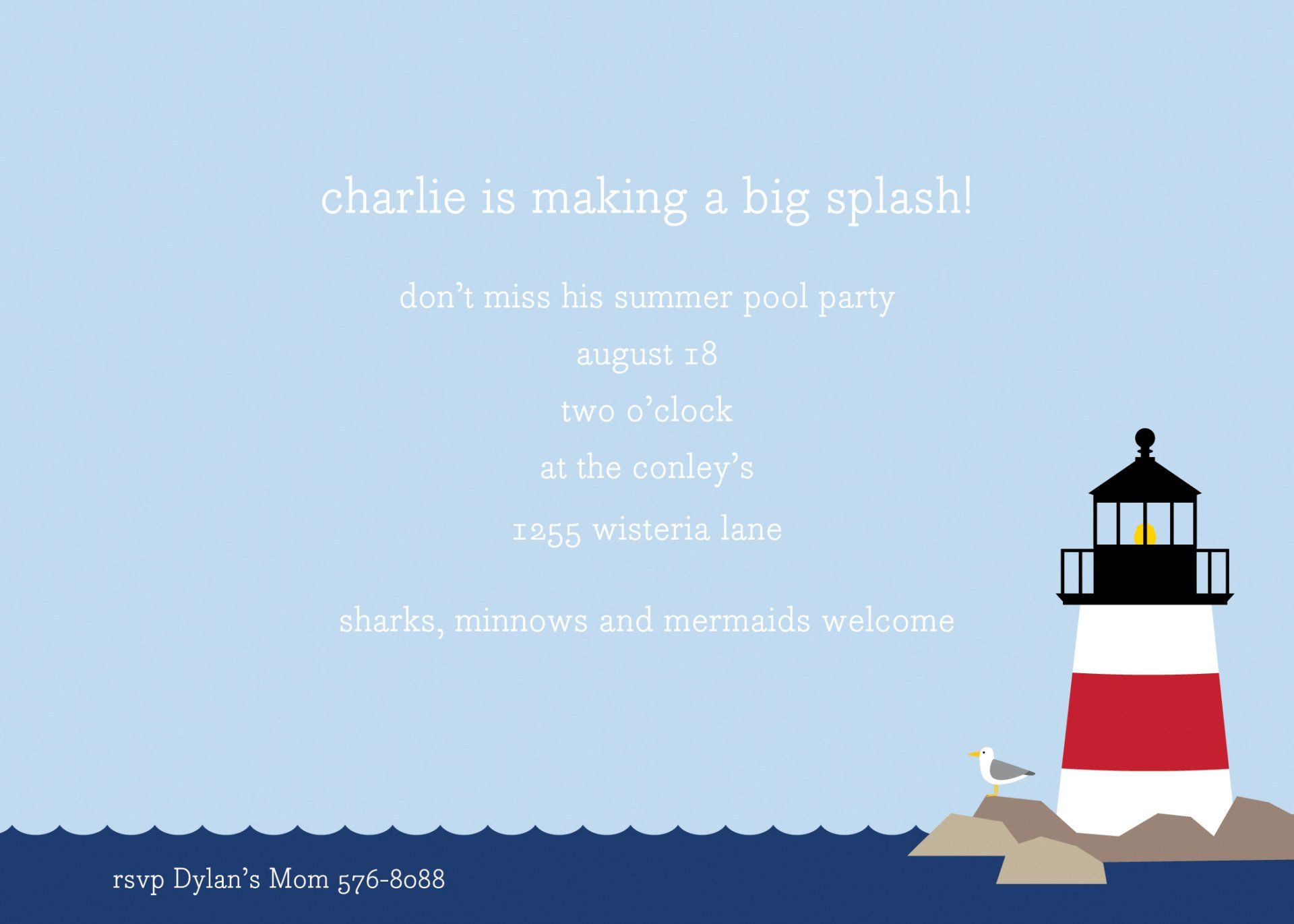 charlie is making a big splash!

don't miss his summer pool party

august 18

two o'clock

at the conley's

1255 wisteria lane

sharks, minnows and mermaids welcome

rsvp Dylan's Mom 576-8088